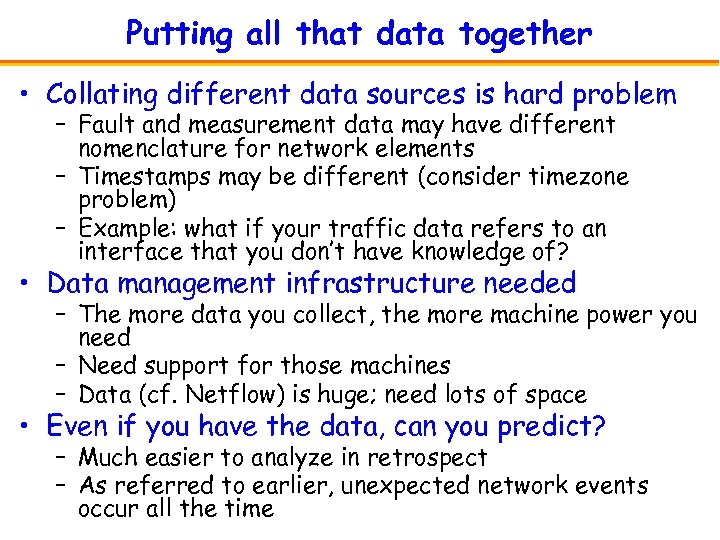 Putting all that data together

• Collating different data sources is hard problem
– Fault and measurement data may have different nomenclature for network elements
– Timestamps may be different (consider timezone problem)
– Example: what if your traffic data refers to an interface that you don't have knowledge of?

• Data management infrastructure needed
– The more data you collect, the more machine power you need
– Need support for those machines
– Data (cf. Netflow) is huge; need lots of space

• Even if you have the data, can you predict?
– Much easier to analyze in retrospect
– As referred to earlier, unexpected network events occur all the time